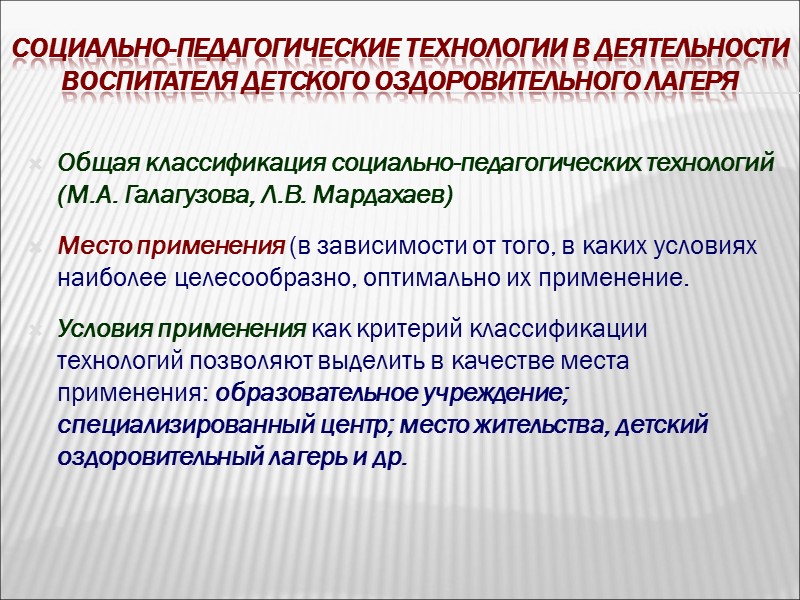 СОЦИАЛЬНО-ПЕДАГОГИЧЕСКИЕ ТЕХНОЛОГИИ В ДЕЯТЕЛЬНОСТИ ВОСПИТАТЕЛЯ ДЕТСКОГО ОЗДОРОВИТЕЛЬНОГО ЛАГЕРЯ

Общая классификация социально-педагогических технологий (М.А. Галагузова, Л.В. Мардахаев)

Место применения (в зависимости от того, в каких условиях наиболее целесообразно, оптимально их применение.

Условия применения как критерий классификации технологий позволяют выделить в качестве места применения: образовательное учреждение; специализированный центр; место жительства, детский оздоровительный лагерь и др.